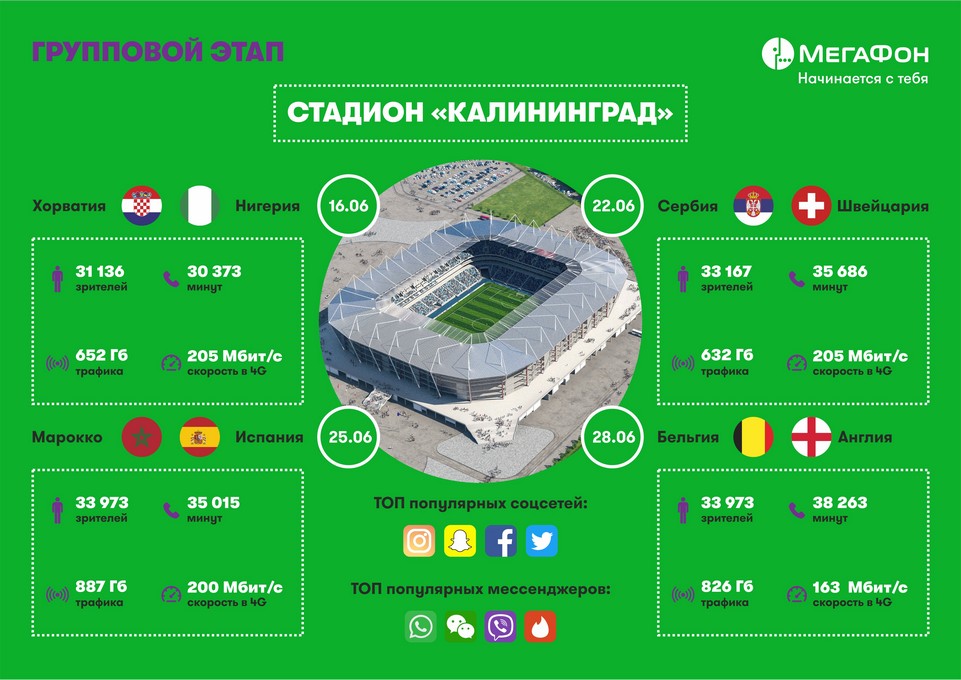 ГРУППОВОЙ ЭТАП

МегаФон
Начинается с тебя

СТАДИОН «КАЛИНИНГРАД»

Хорватия Нигерия 16.06

31 136 зрителей
30 373 минут
652 Гб трафика
205 Мбит/с скорость в 4G

22.06 Сербия Швейцария

33 167 зрителей
35 686 минут
632 Гб трафика
205 Мбит/с скорость в 4G

Марокко Испания 25.06

33 973 зрителей
35 015 минут
887 Гб трафика
200 Мбит/с скорость в 4G

28.06 Бельгия Англия

33 973 зрителей
38 263 минут
826 Гб трафика
163 Мбит/с скорость в 4G

ТОП популярных соцсетей:

ТОП популярных мессенджеров: